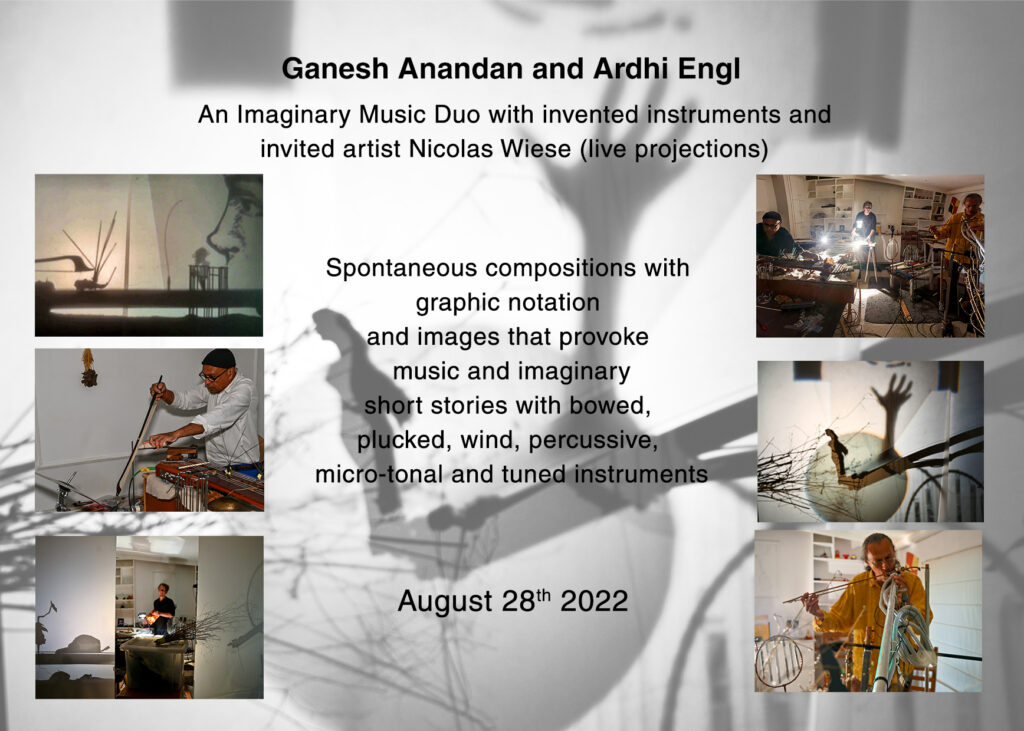 Ganesh Anandan and Ardhi Engl

An Imaginary Music Duo with invented instruments and invited artist Nicolas Wiese (live projections)

Spontaneous compositions with graphic notation and images that provoke music and imaginary short stories with bowed, plucked, wind, percussive, micro-tonal and tuned instruments

August 28$^{th}$ 2022